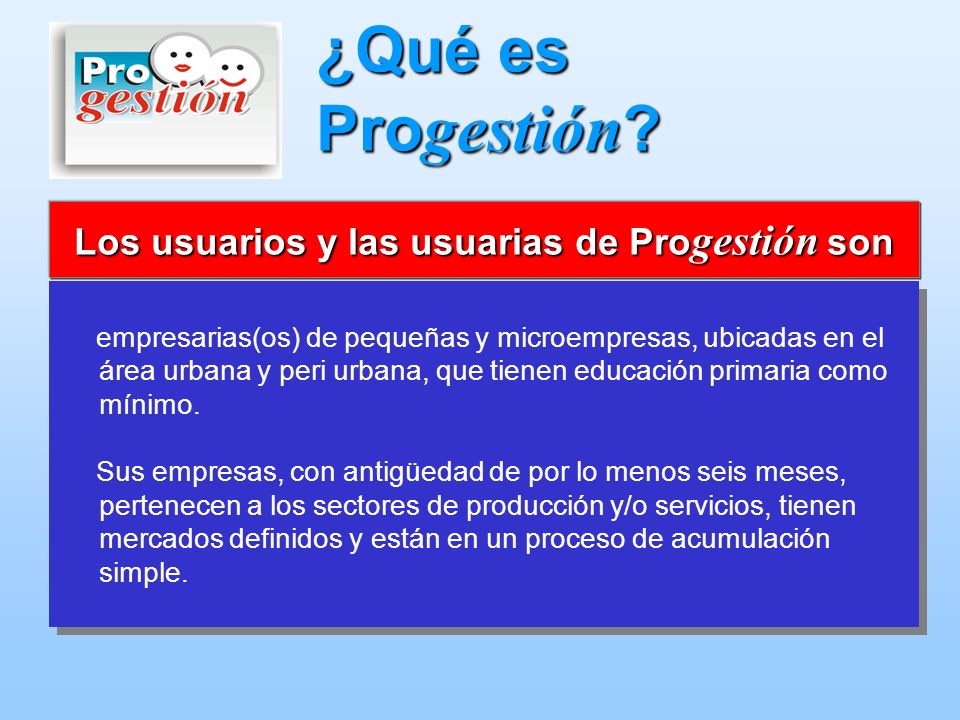 Pro gestión

¿Qué es Progestión?

Los usuarios y las usuarias de Progestión son

empresarias(os) de pequeñas y microempresas, ubicadas en el área urbana y peri urbana, que tienen educación primaria como mínimo.

Sus empresas, con antigüedad de por lo menos seis meses, pertenecen a los sectores de producción y/o servicios, tienen mercados definidos y están en un proceso de acumulación simple.